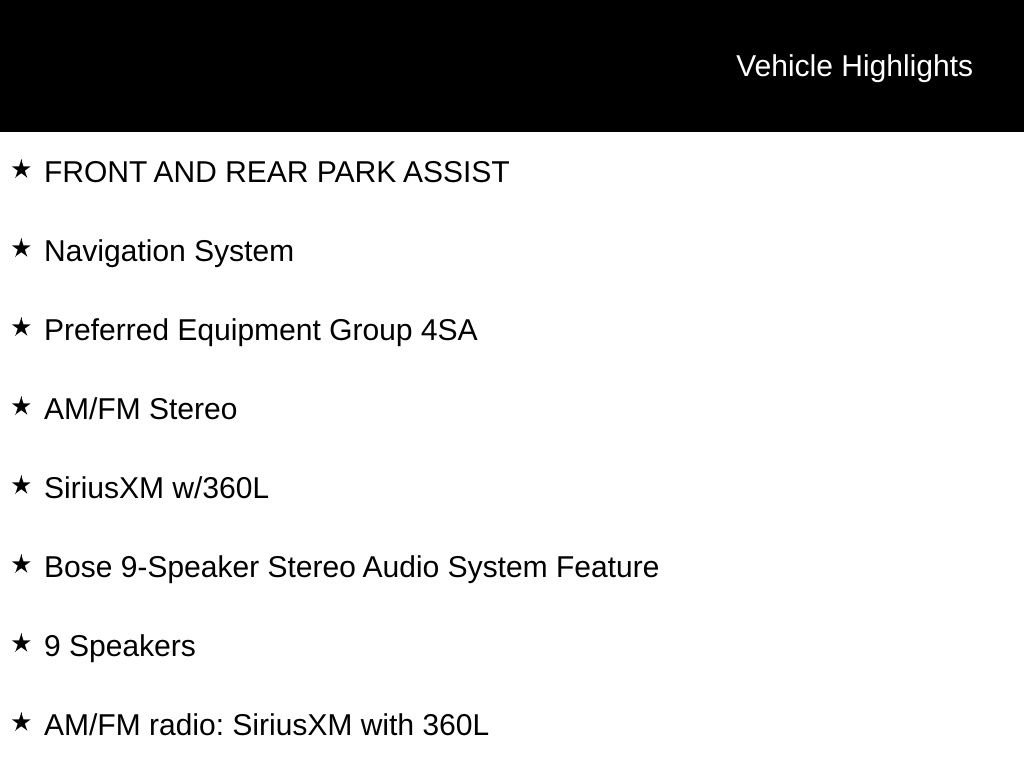 Vehicle Highlights

★ FRONT AND REAR PARK ASSIST

★ Navigation System

★ Preferred Equipment Group 4SA

★ AM/FM Stereo

★ SiriusXM w/360L

★ Bose 9-Speaker Stereo Audio System Feature

★ 9 Speakers

★ AM/FM radio: SiriusXM with 360L